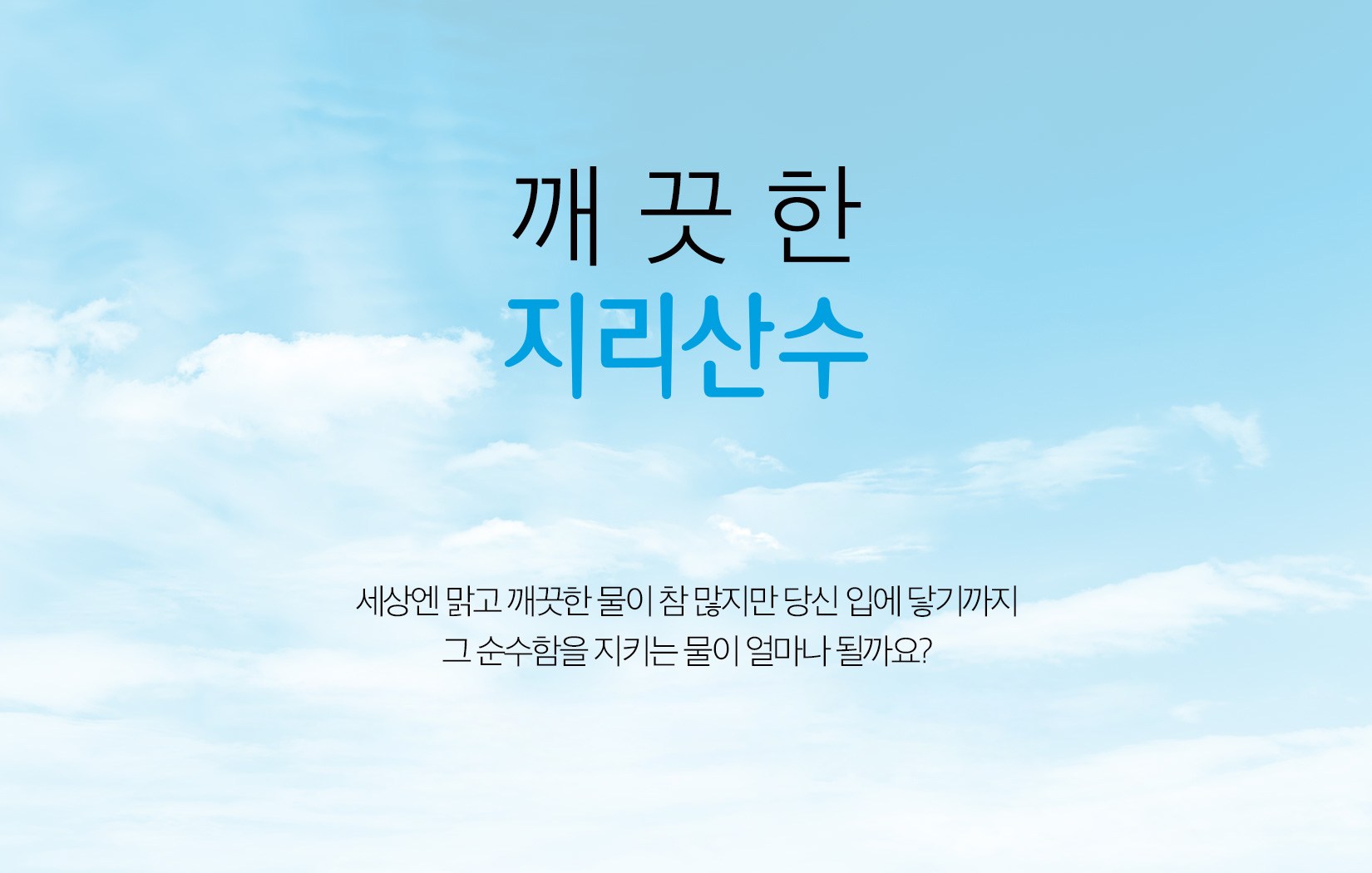 깨 끗 한
지리산수

세상엔 맑고 깨끗한 물이 참 많지만 당신 입에 닿기까지
그 순수함을 지키는 물이 얼마나 될까요?